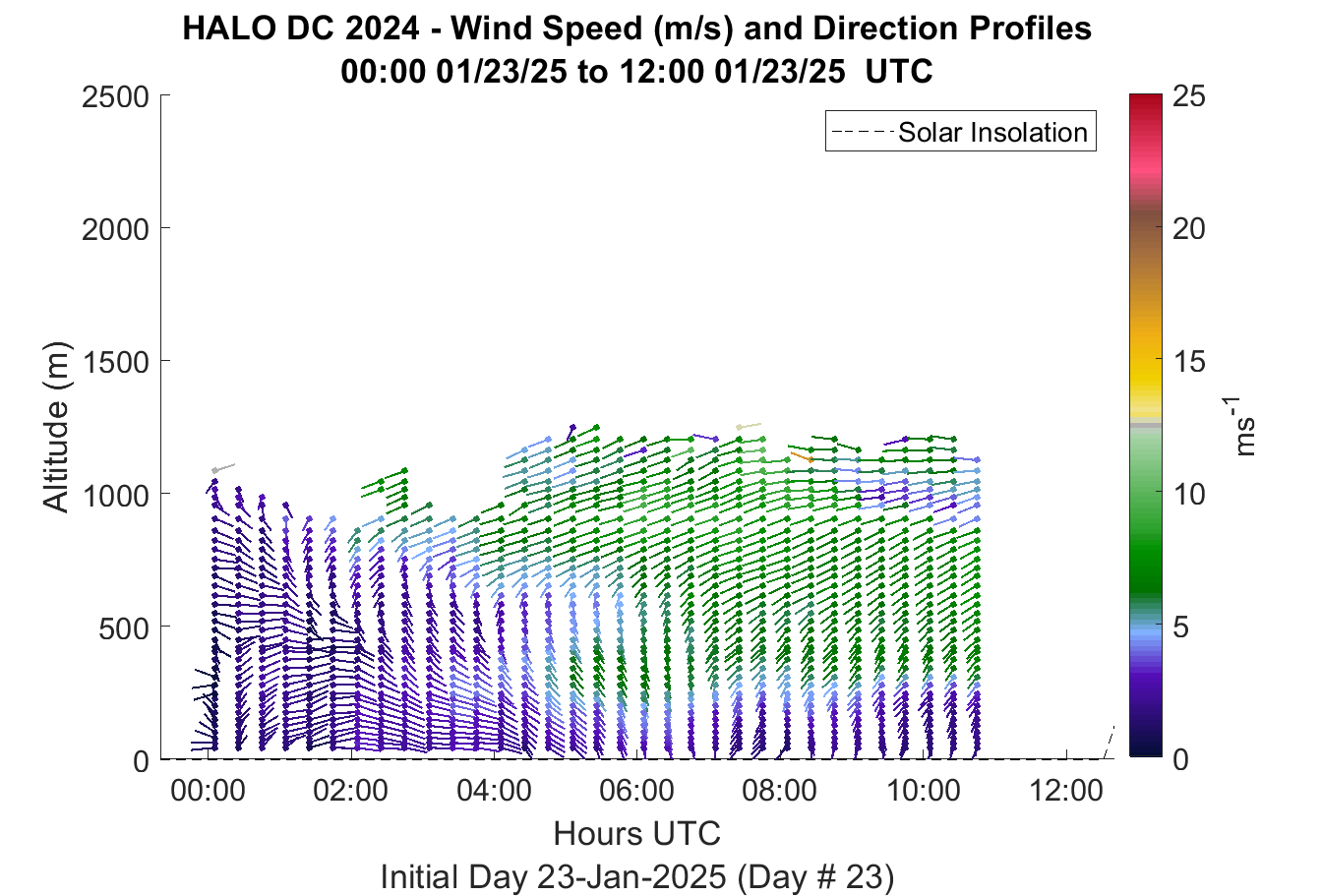 HALO DC 2024 - Wind Speed (m/s) and Direction Profiles
00:00 01/23/25 to 12:00 01/23/25 UTC

Solar Insolation

Altitude (m)
2500
2000
1500
1000
500
0

00:00
02:00
04:00
06:00
08:00
10:00
12:00
Hours UTC
Initial Day 23-Jan-2025 (Day # 23)

25
20
15
10
5
0
$ms^{-1}$